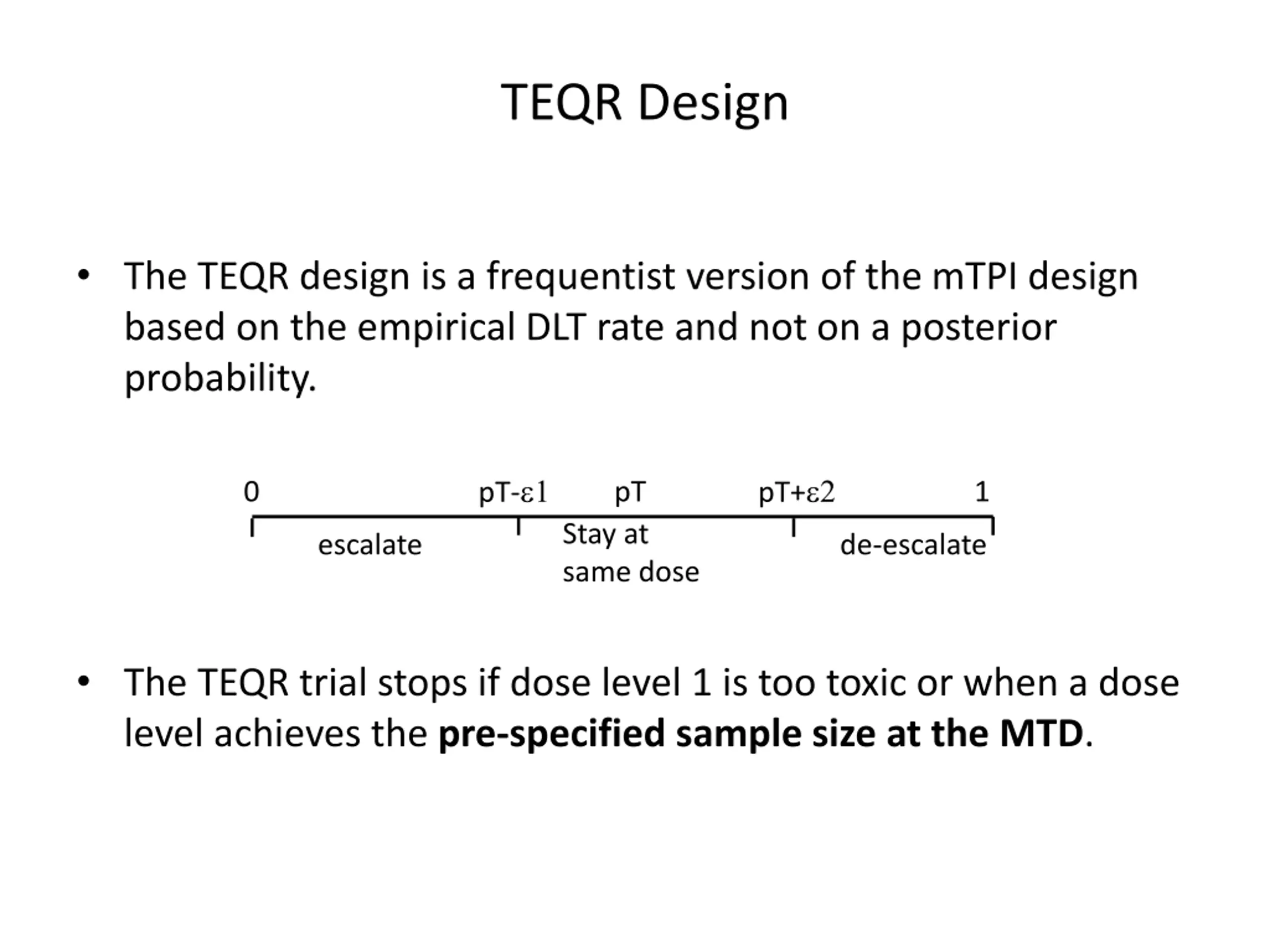 TEQR Design

• The TEQR design is a frequentist version of the mTPI design based on the empirical DLT rate and not on a posterior probability.

0

pT-ε1

pT

pT+ε2

1

escalate

Stay at same dose

de-escalate

• The TEQR trial stops if dose level 1 is too toxic or when a dose level achieves the **pre-specified sample size at the MTD**.